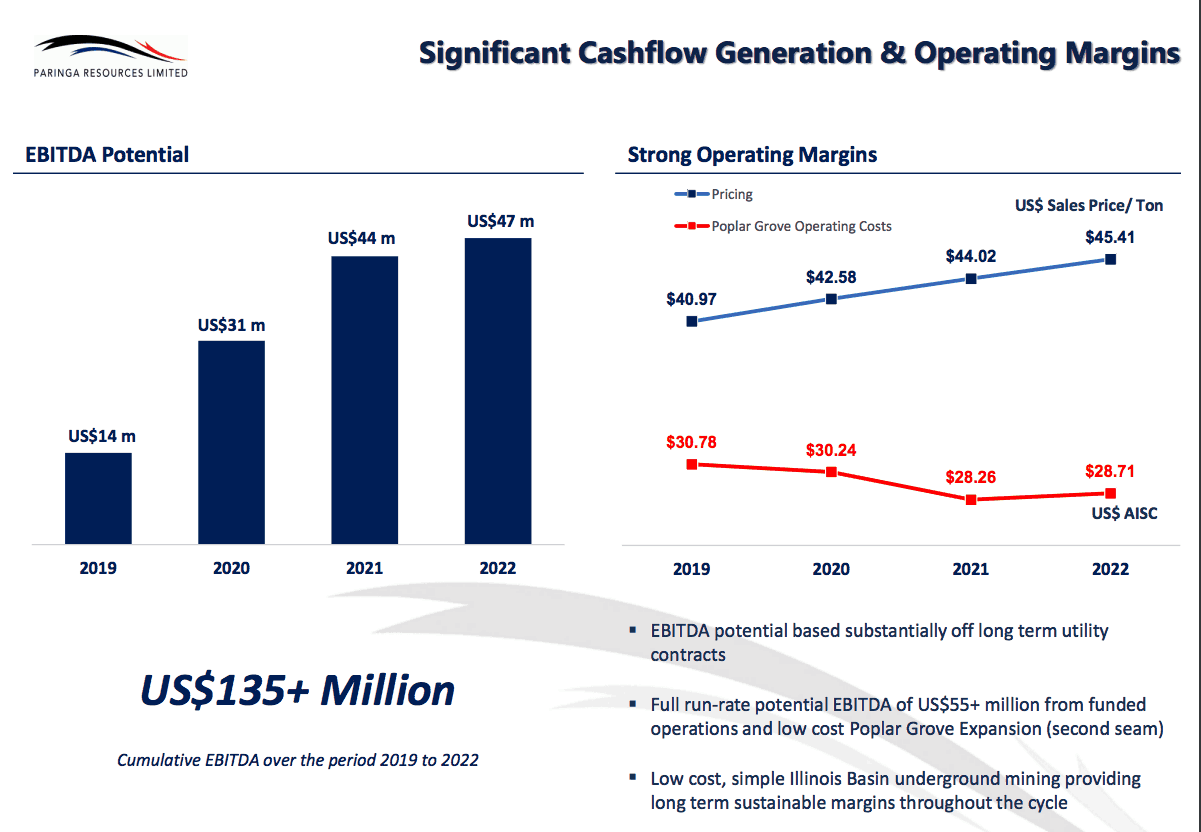 PARINGA RESOURCES LIMITED

Significant Cashflow Generation & Operating Margins

EBITDA Potential

US$14 m
US$31 m
US$44 m
US$47 m

2019
2020
2021
2022

US$135+ Million

Cumulative EBITDA over the period 2019 to 2022

Strong Operating Margins

Pricing
Poplar Grove Operating Costs

US$ Sales Price/ Ton

$40.97
$42.58
$44.02
$45.41

$30.78
$30.24
$28.26
$28.71

US$ AISC

2019
2020
2021
2022

▪ EBITDA potential based substantially off long term utility contracts

▪ Full run-rate potential EBITDA of US$55+ million from funded operations and low cost Poplar Grove Expansion (second seam)

▪ Low cost, simple Illinois Basin underground mining providing long term sustainable margins throughout the cycle